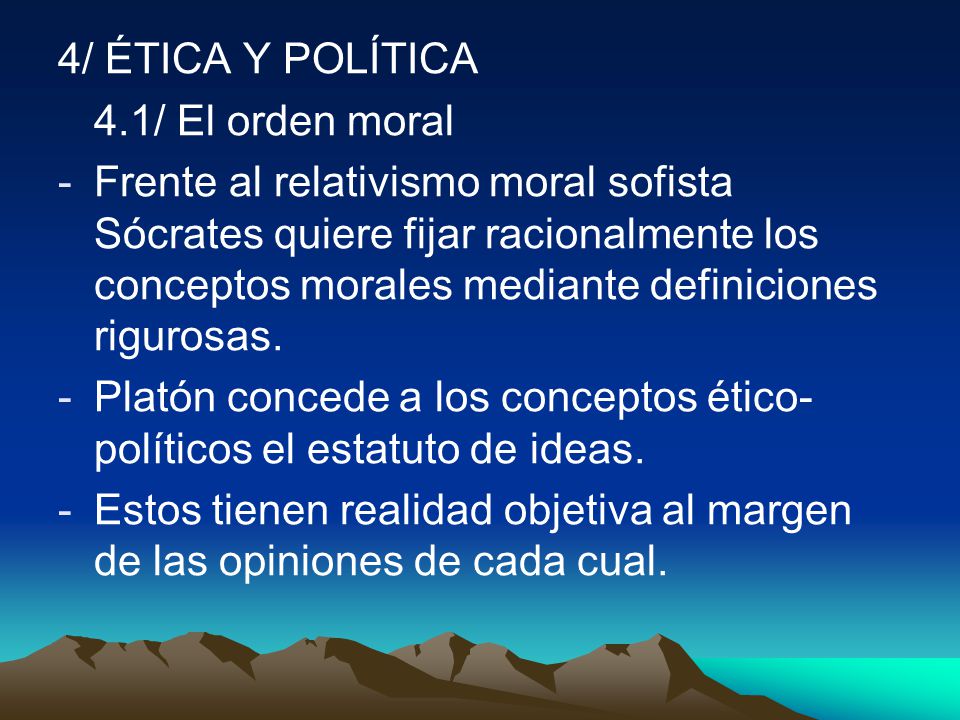 4/ ÉTICA Y POLÍTICA

4.1/ El orden moral

- Frente al relativismo moral sofista Sócrates quiere fijar racionalmente los conceptos morales mediante definiciones rigurosas.
- Platón concede a los conceptos ético-políticos el estatuto de ideas.
- Estos tienen realidad objetiva al margen de las opiniones de cada cual.